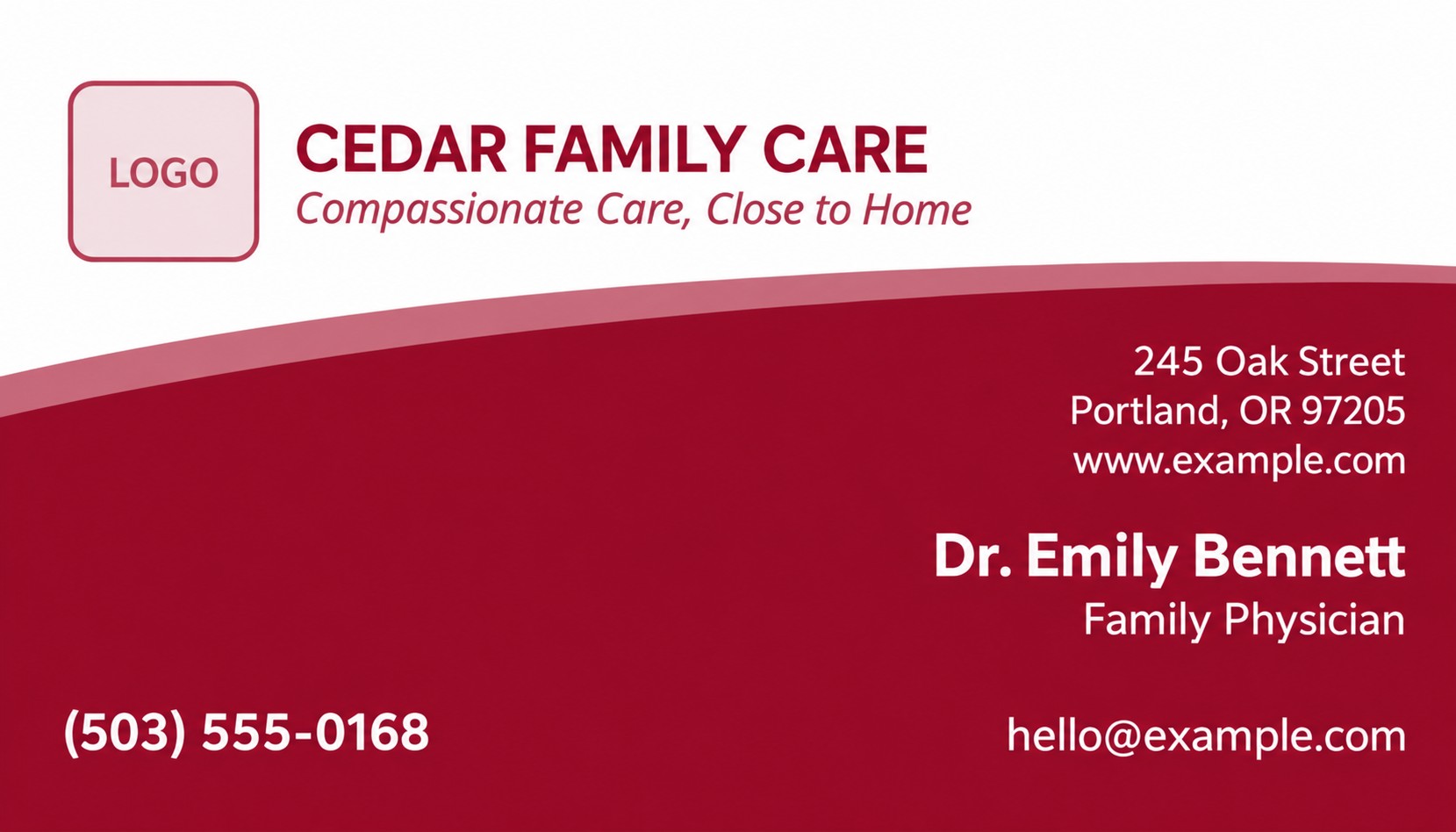 LOGO

CEDAR FAMILY CARE
Compassionate Care, Close to Home

245 Oak Street
Portland, OR 97205
www.example.com

Dr. Emily Bennett
Family Physician

(503) 555-0168

hello@example.com